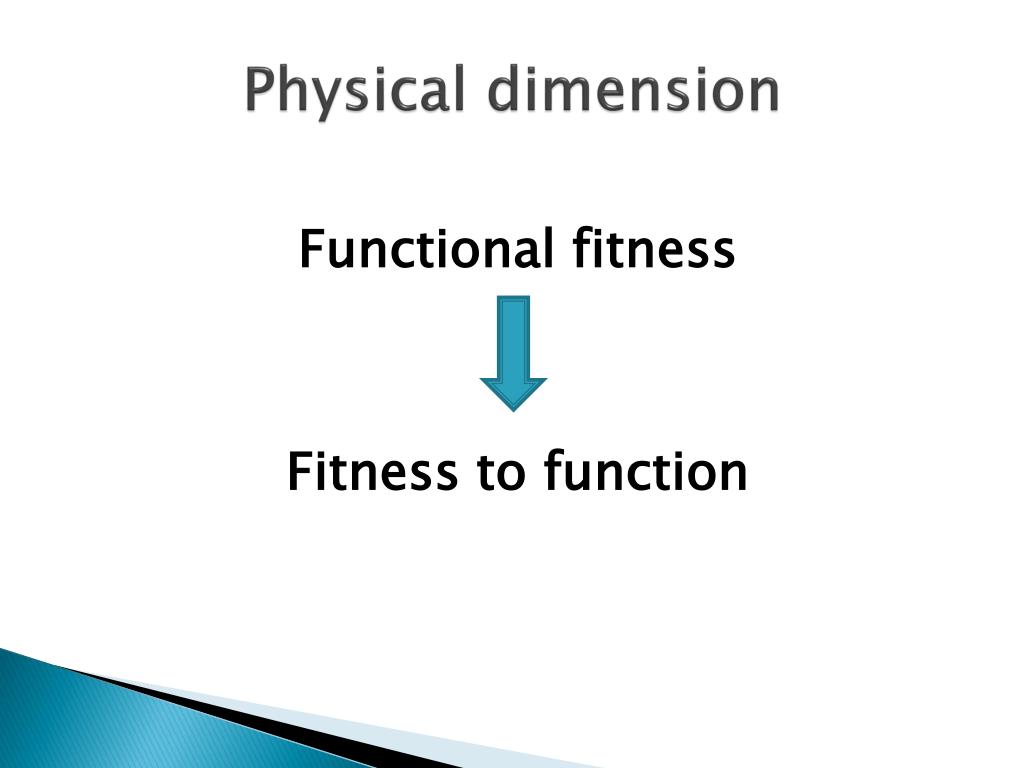 Physical dimension

Functional fitness

Fitness to function